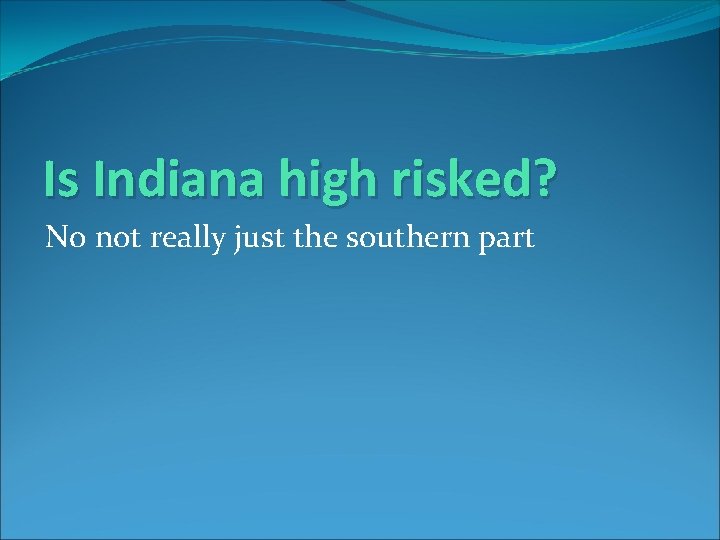 Is Indiana high risked?

No not really just the southern part